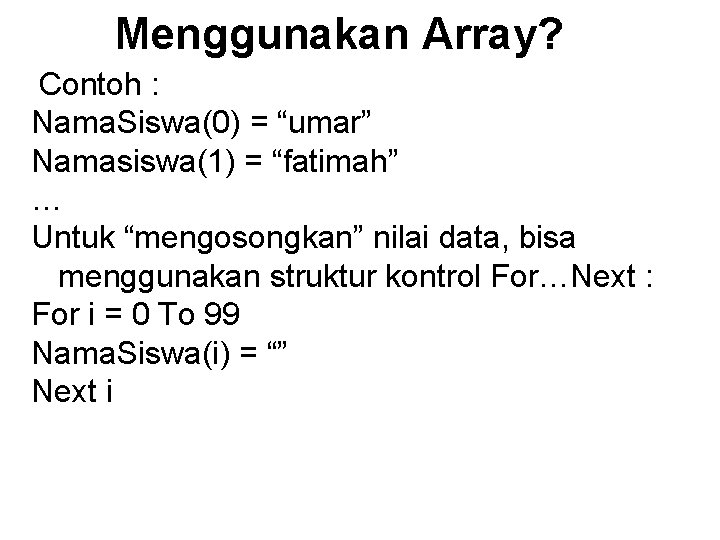 Menggunakan Array?

Contoh :
NamaSiswa(0) = “umar”
Namasiswa(1) = “fatimah”
…
Untuk “mengosongkan” nilai data, bisa menggunakan struktur kontrol For…Next :
For i = 0 To 99
NamaSiswa(i) = “”
Next i